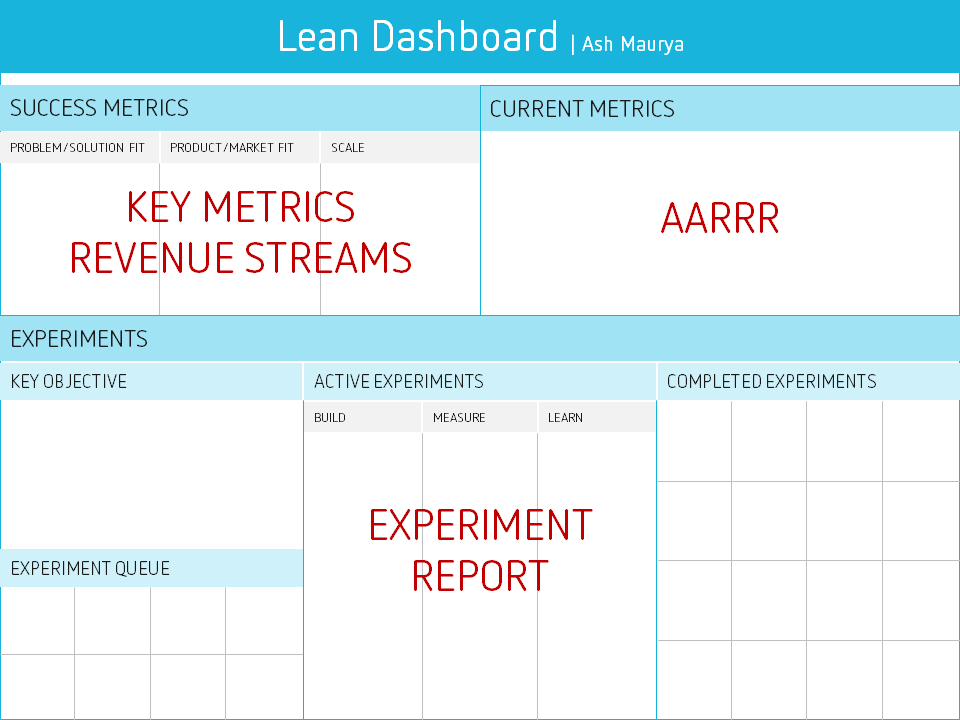 Lean Dashboard | Ash Maurya

SUCCESS METRICS

PROBLEM/SOLUTION FIT

PRODUCT/MARKET FIT

SCALE

KEY METRICS
REVENUE STREAMS

CURRENT METRICS

AARRR

EXPERIMENTS

KEY OBJECTIVE

EXPERIMENT QUEUE

ACTIVE EXPERIMENTS

BUILD

MEASURE

LEARN

EXPERIMENT
REPORT

COMPLETED EXPERIMENTS